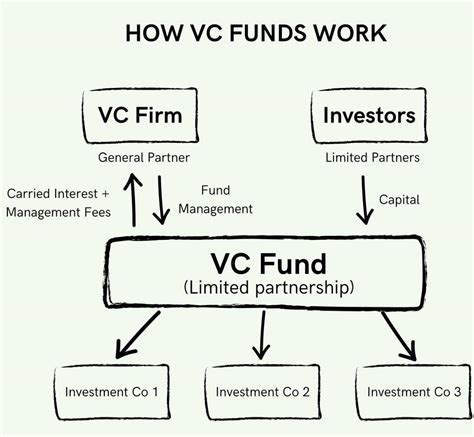 HOW VC FUNDS WORK

VC Firm

General Partner

Investors

Limited Partners

Carried Interest + Management Fees

Fund Management

Capital

VC Fund
(Limited partnership)

Investment Co 1

Investment Co 2

Investment Co 3